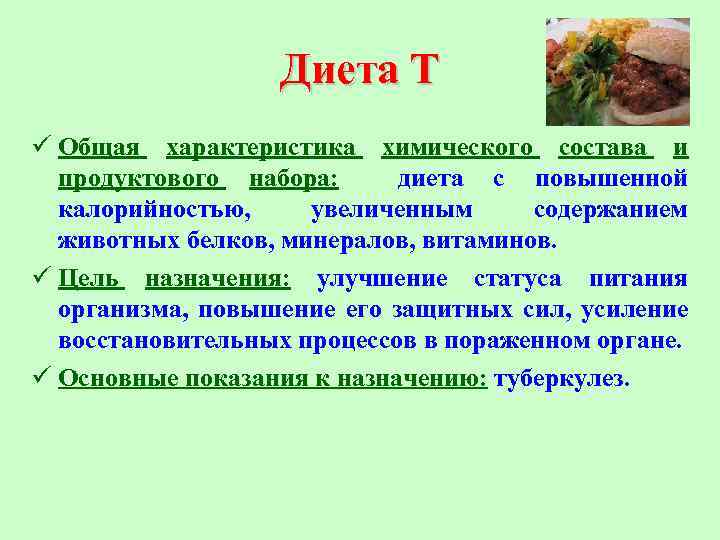 Диета Т

✓ Общая характеристика химического состава и продуктового набора: диета с повышенной калорийностью, увеличенным содержанием животных белков, минералов, витаминов.

✓ Цель назначения: улучшение статуса питания организма, повышение его защитных сил, усиление восстановительных процессов в пораженном органе.

✓ Основные показания к назначению: туберкулез.